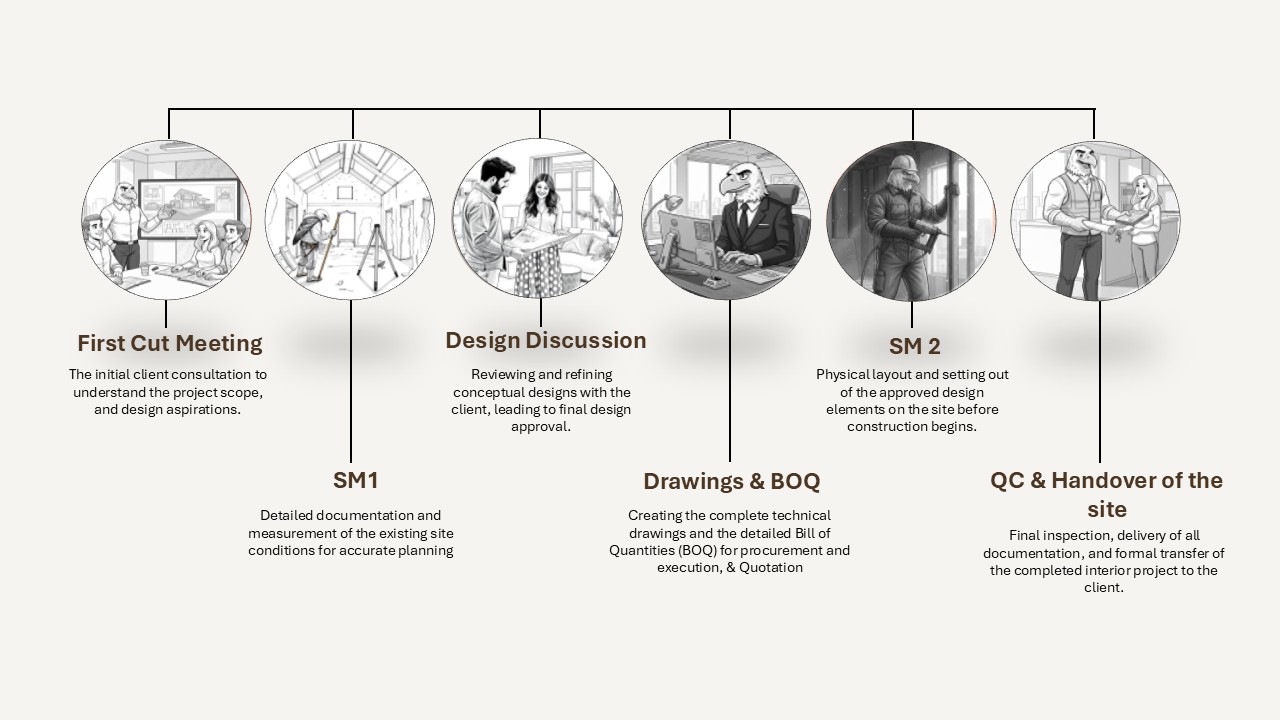 First Cut Meeting

The initial client consultation to understand the project scope, and design aspirations.

SM1

Detailed documentation and measurement of the existing site conditions for accurate planning

Design Discussion

Reviewing and refining conceptual designs with the client, leading to final design approval.

Drawings & BOQ

Creating the complete technical drawings and the detailed Bill of Quantities (BOQ) for procurement and execution, & Quotation

SM 2

Physical layout and setting out of the approved design elements on the site before construction begins.

QC & Handover of the site

Final inspection, delivery of all documentation, and formal transfer of the completed interior project to the client.